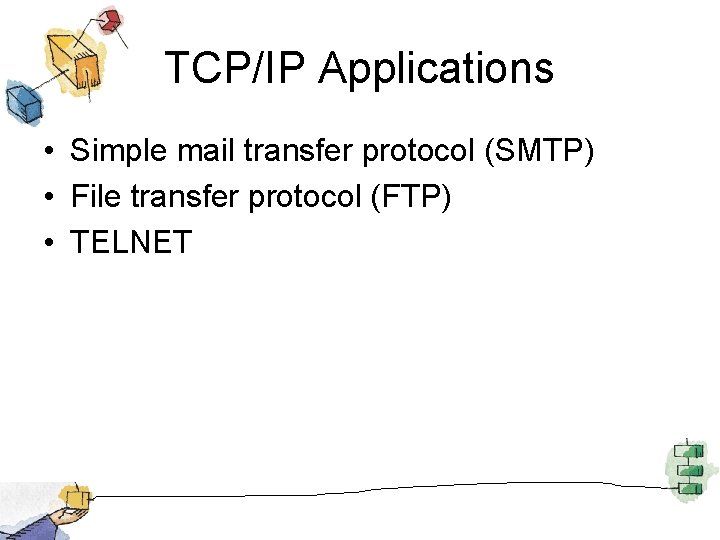 TCP/IP Applications

• Simple mail transfer protocol (SMTP)
• File transfer protocol (FTP)
• TELNET